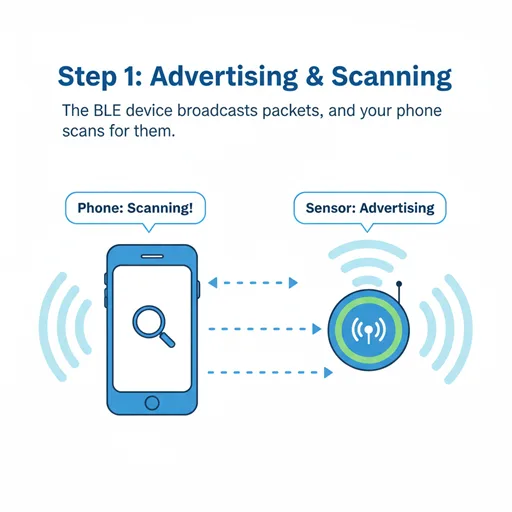 Step 1: Advertising & Scanning

The BLE device broadcasts packets, and your phone scans for them.

Phone: Scanning!

Sensor: Advertising